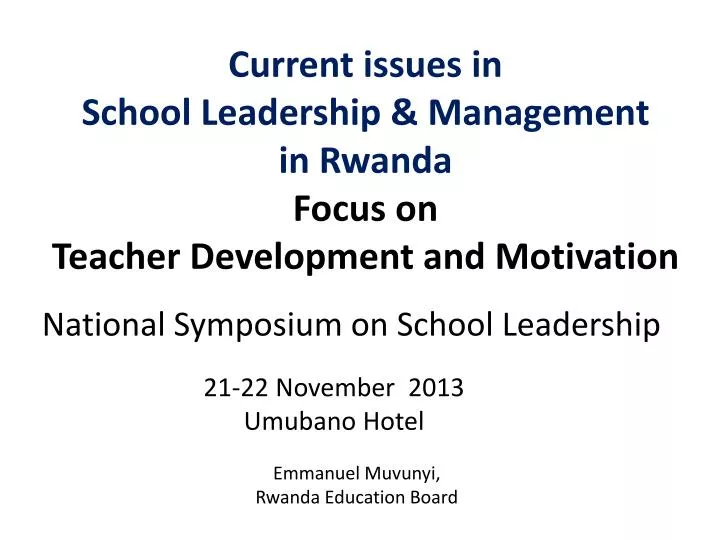 Current issues in
School Leadership & Management
in Rwanda
Focus on
Teacher Development and Motivation

National Symposium on School Leadership

21-22 November 2013
Umubano Hotel

Emmanuel Muvunyi,
Rwanda Education Board